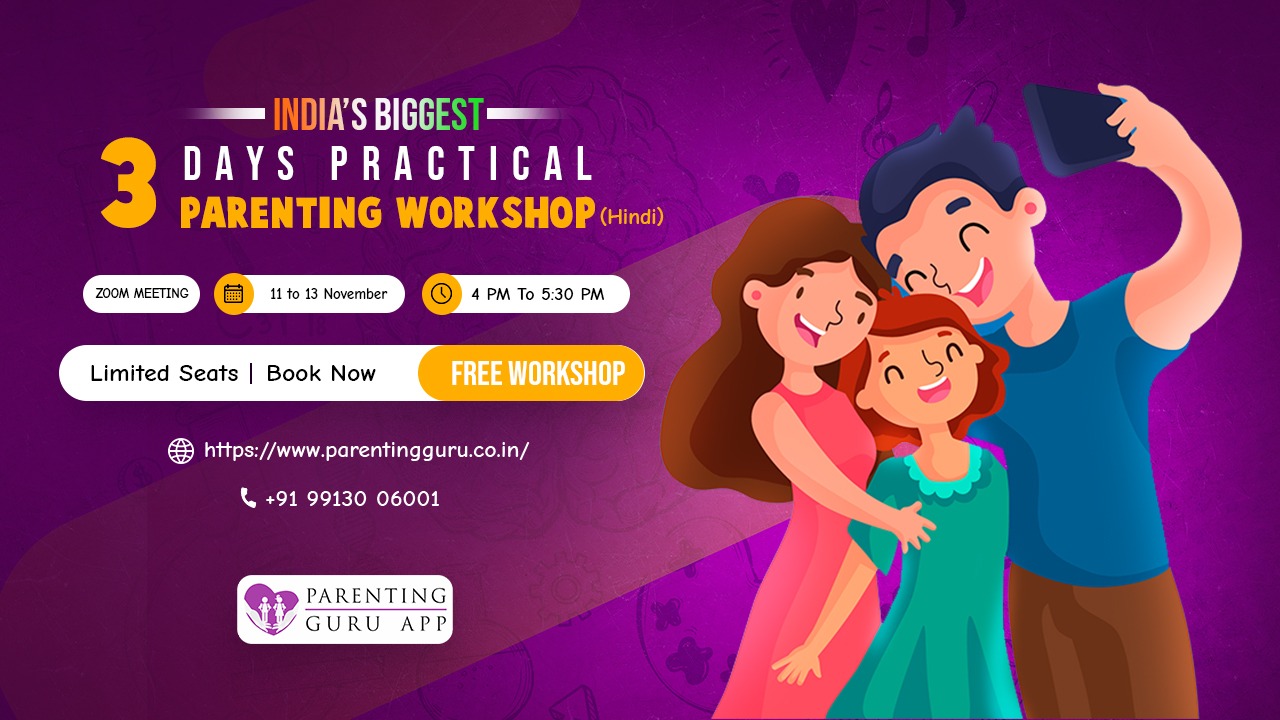 INDIA'S BIGGEST

3 DAYS PRACTICAL PARENTING WORKSHOP (Hindi)

ZOOM MEETING

11 to 13 November

4 PM To 5:30 PM

Limited Seats | Book Now

FREE WORKSHOP

https://www.parentingguru.co.in/

+91 99130 06001

PARENTING GURU APP